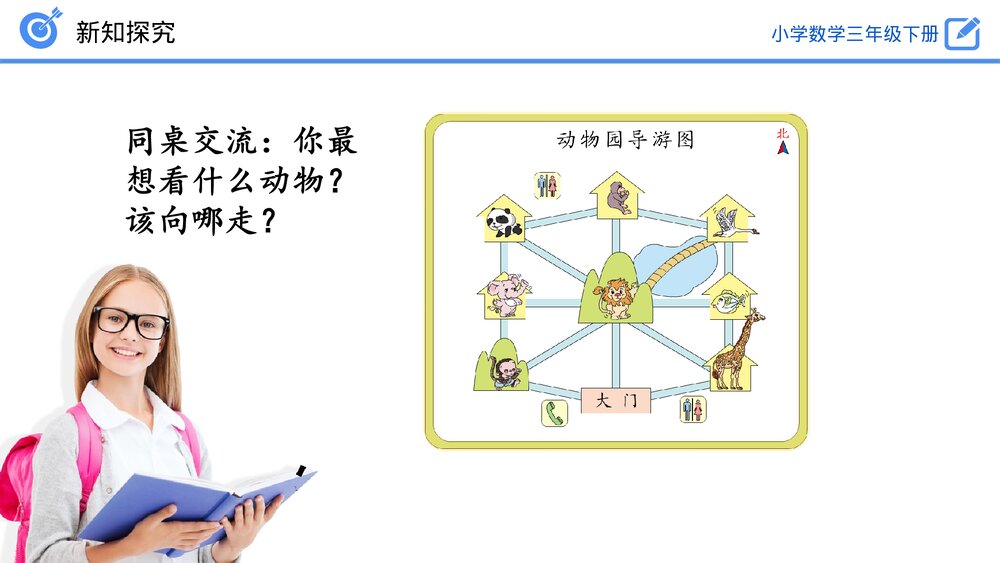 新知探究

小学数学三年级下册

同桌交流：你最想看什么动物？该向哪走？

动物园导游图

北

大门